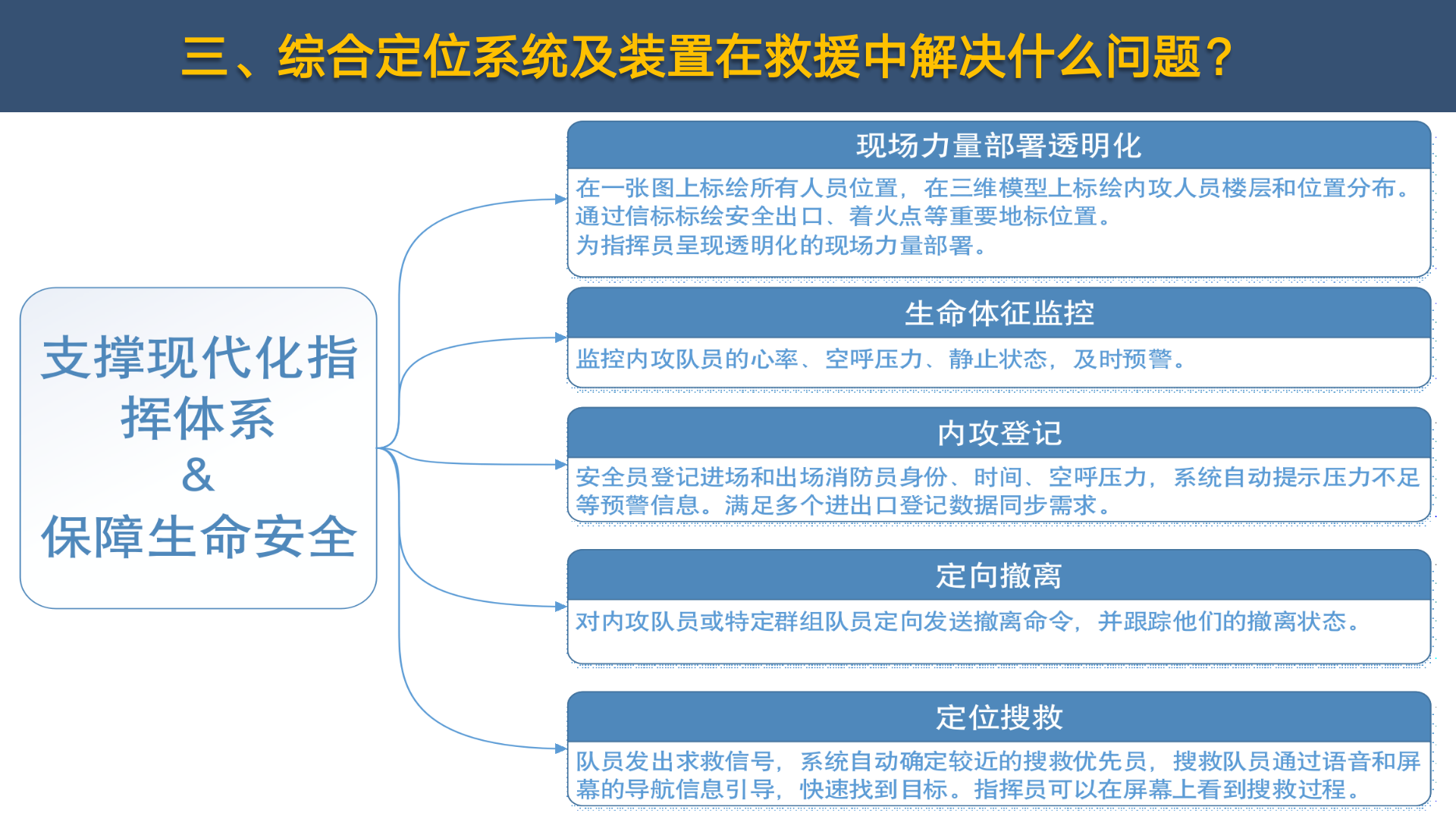 三、综合定位系统及装置在救援中解决什么问题？

支撑现代化指挥体系
&
保障生命安全

现场力量部署透明化

在一张图上标绘所有人员位置，在三维模型上标绘内攻人员楼层和位置分布。
通过信标标绘安全出口、着火点等重要地标位置。
为指挥员呈现透明化的现场力量部署。

生命体征监控

监控内攻队员的心率、空呼压力、静止状态，及时预警。

内攻登记

安全员登记进场和出场消防员身份、时间、空呼压力，系统自动提示压力不足等预警信息。满足多个进出口登记数据同步需求。

定向撤离

对内攻队员或特定群组队员定向发送撤离命令，并跟踪他们的撤离状态。

定位搜救

队员发出求救信号，系统自动确定较近的搜救优先员，搜救队员通过语音和屏幕的导航信息引导，快速找到目标。指挥员可以在屏幕上看到搜救过程。